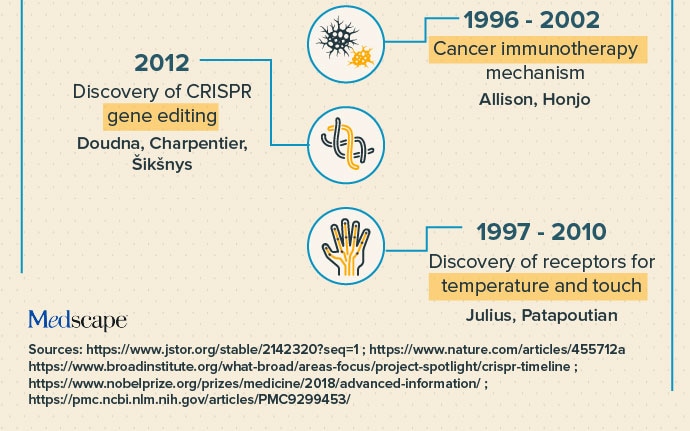 1996 - 2002
Cancer immunotherapy mechanism
Allison, Honjo

2012
Discovery of CRISPR gene editing
Doudna, Charpentier, Šikšnys

1997 - 2010
Discovery of receptors for temperature and touch
Julius, Patapoutian

Medscape

Sources: https://www.jstor.org/stable/2142320?seq=1 ; https://www.nature.com/articles/455712a
https://www.broadinstitute.org/what-broad/areas-focus/project-spotlight/crispr-timeline ;
https://www.nobelprize.org/prizes/medicine/2018/advanced-information/ ;
https://pmc.ncbi.nlm.nih.gov/articles/PMC9299453/